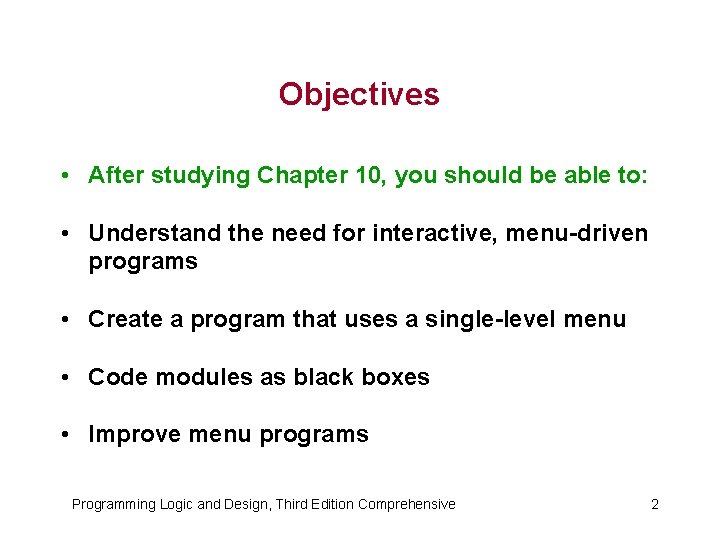 Objectives

• After studying Chapter 10, you should be able to:

• Understand the need for interactive, menu-driven programs

• Create a program that uses a single-level menu

• Code modules as black boxes

• Improve menu programs

Programming Logic and Design, Third Edition Comprehensive

2